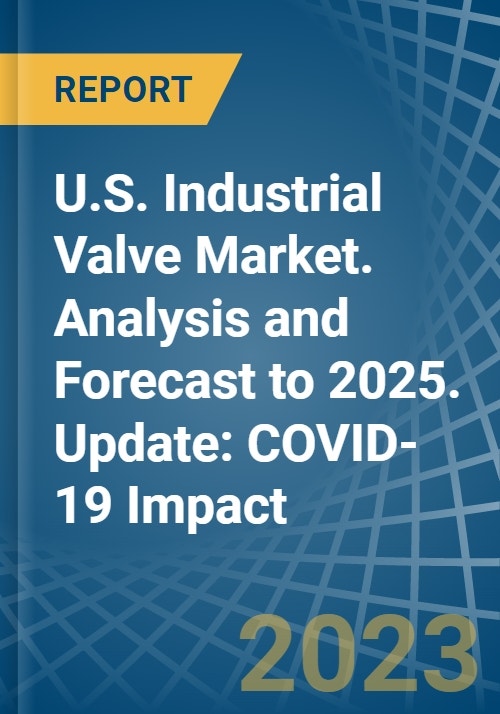 REPORT

U.S. Industrial Valve Market. Analysis and Forecast to 2025. Update: COVID-19 Impact

2023